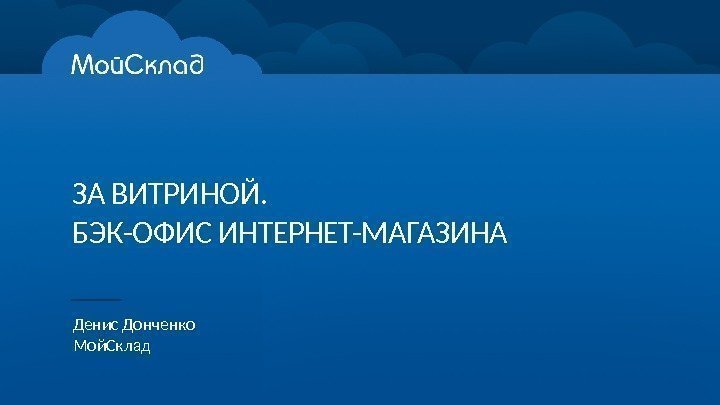 МойСклад

ЗА ВИТРИНОЙ.
БЭК-ОФИС ИНТЕРНЕТ-МАГАЗИНА

Денис Донченко
МойСклад